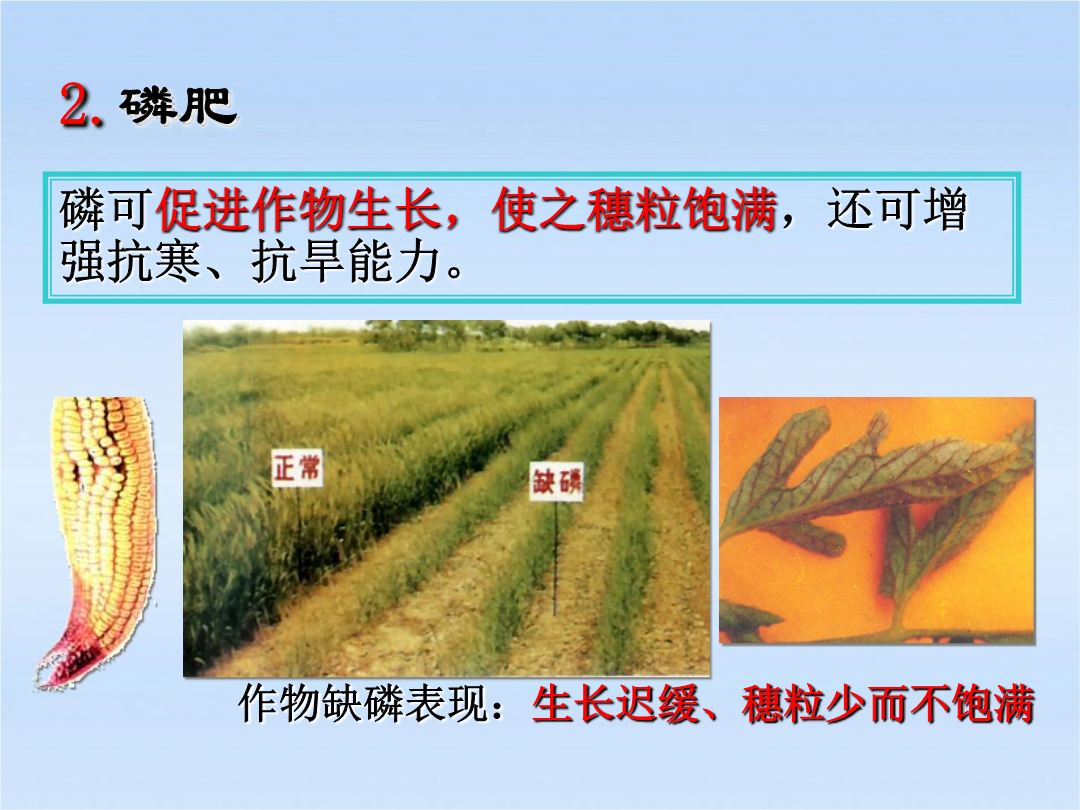 2. 磷肥

磷可促进作物生长，使之穗粒饱满，还可增强抗寒、抗旱能力。

正常

缺磷

作物缺磷表现：生长迟缓、穗粒少而不饱满